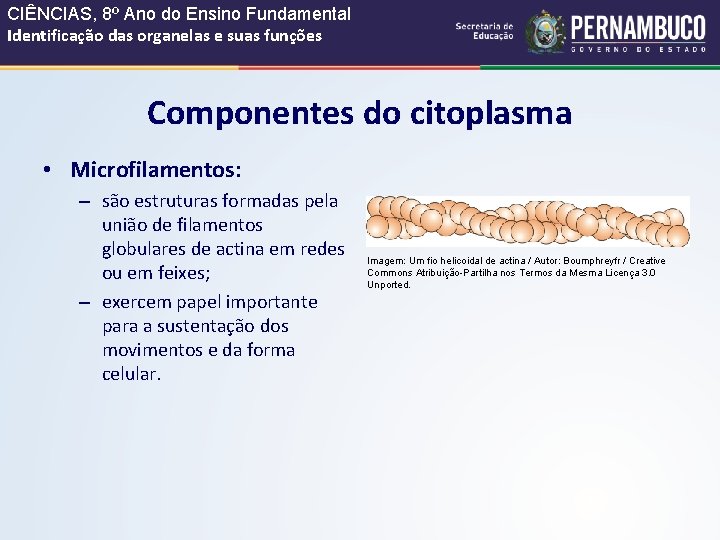 CIÊNCIAS, 8º Ano do Ensino Fundamental
Identificação das organelas e suas funções

Secretaria de Educação

PERNAMBUCO
GOVERNO DO ESTADO

Componentes do citoplasma

• Microfilamentos:
– são estruturas formadas pela união de filamentos globulares de actina em redes ou em feixes;
– exercem papel importante para a sustentação dos movimentos e da forma celular.

Imagem: Um fio helicoidal de actina / Autor: Boumphreyfr / Creative Commons Atribuição-Partilha nos Termos da Mesma Licença 3.0 Unported.